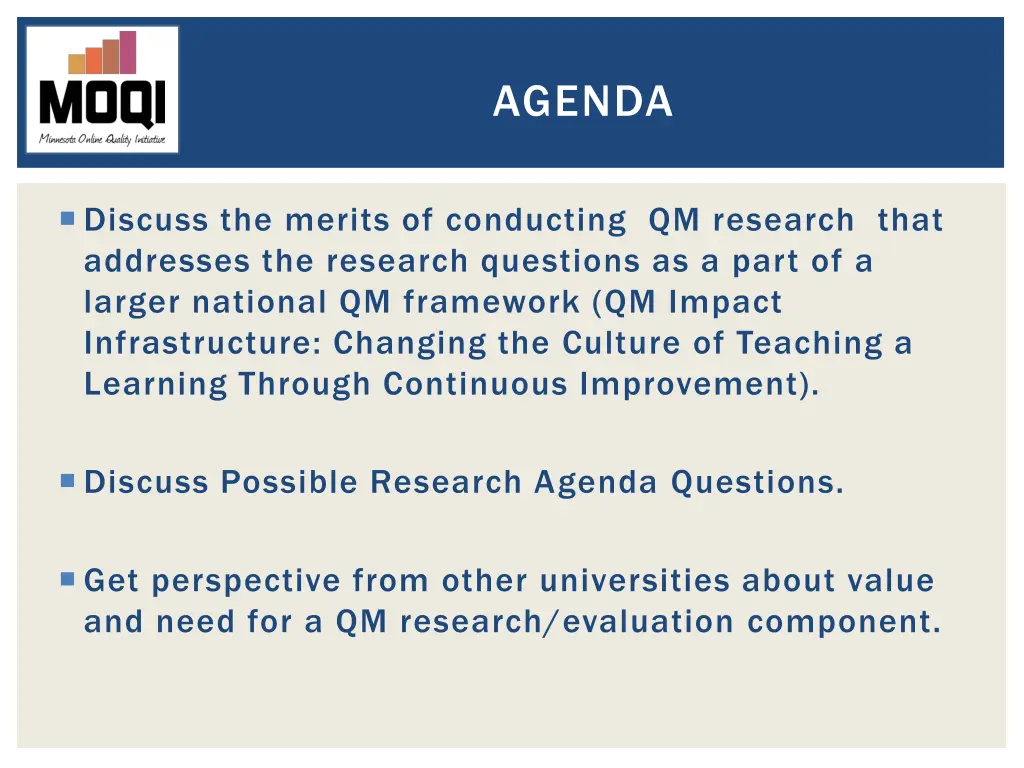 MOQI
Minnesota Online Quality Initiative

AGENDA

Discuss the merits of conducting QM research that addresses the research questions as a part of a larger national QM framework (QM Impact Infrastructure: Changing the Culture of Teaching a Learning Through Continuous Improvement).

Discuss Possible Research Agenda Questions.

Get perspective from other universities about value and need for a QM research/evaluation component.